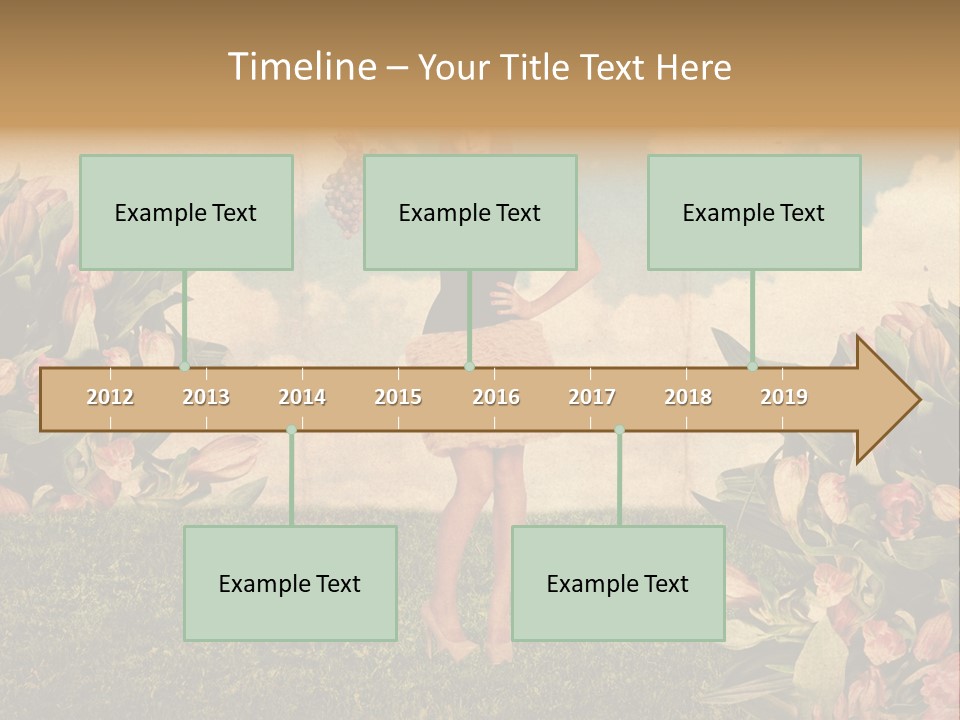 Timeline – Your Title Text Here

Example Text

Example Text

Example Text

2012 2013 2014 2015 2016 2017 2018 2019

Example Text

Example Text